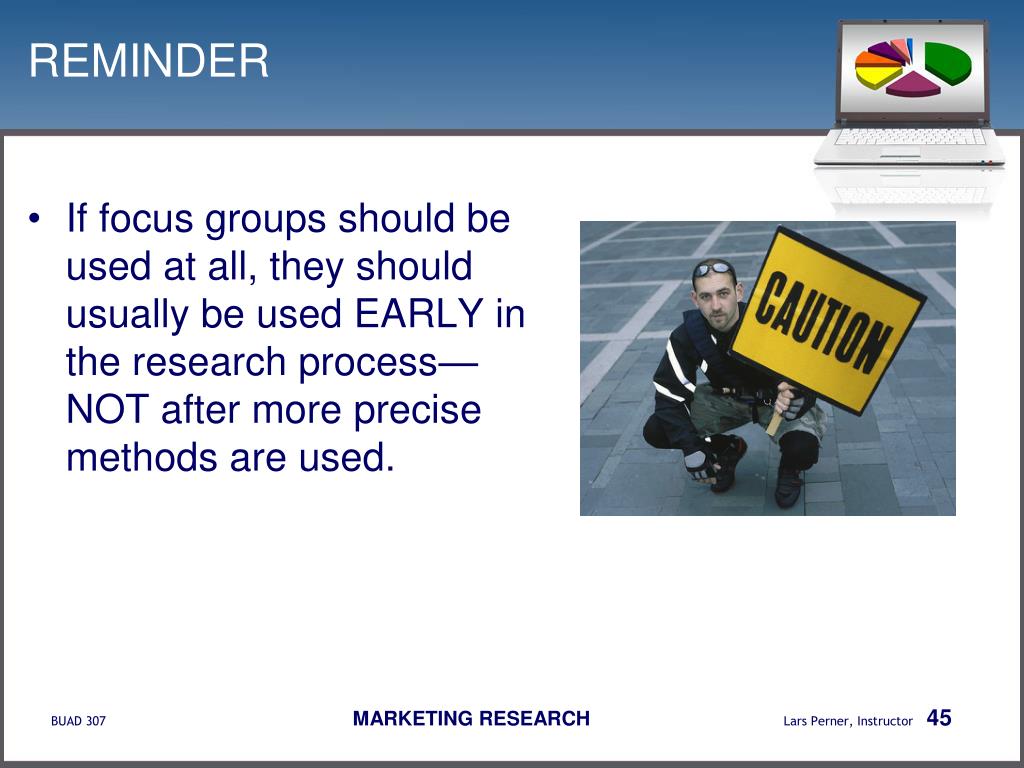 REMINDER

• If focus groups should be used at all, they should usually be used EARLY in the research process—NOT after more precise methods are used.

CAUTION

BUAD 307

MARKETING RESEARCH

Lars Perner, Instructor

45